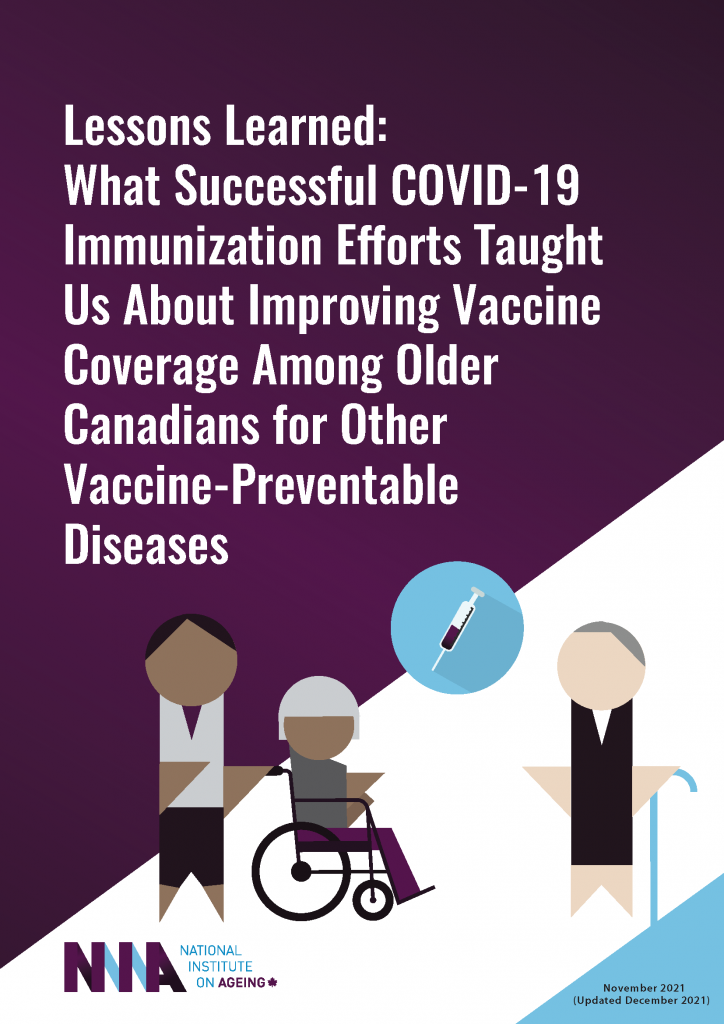 Lessons Learned:
What Successful COVID-19 Immunization Efforts Taught Us About Improving Vaccine Coverage Among Older Canadians for Other Vaccine-Preventable Diseases

NIA NATIONAL INSTITUTE ON AGEING

November 2021
(Updated December 2021)